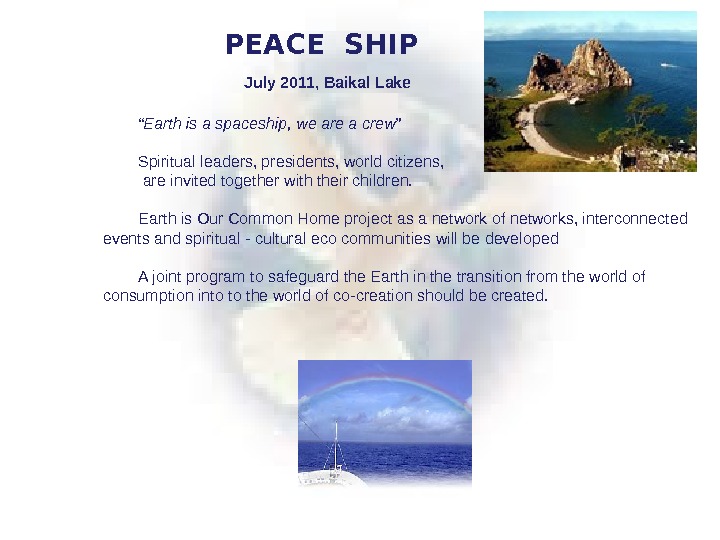 PEACE SHIP

July 2011, Baikal Lake

“Earth is a spaceship, we are a crew”

Spiritual leaders, presidents, world citizens, are invited together with their children.

Earth is Our Common Home project as a network of networks, interconnected events and spiritual - cultural eco communities will be developed

A joint program to safeguard the Earth in the transition from the world of consumption into to the world of co-creation should be created.